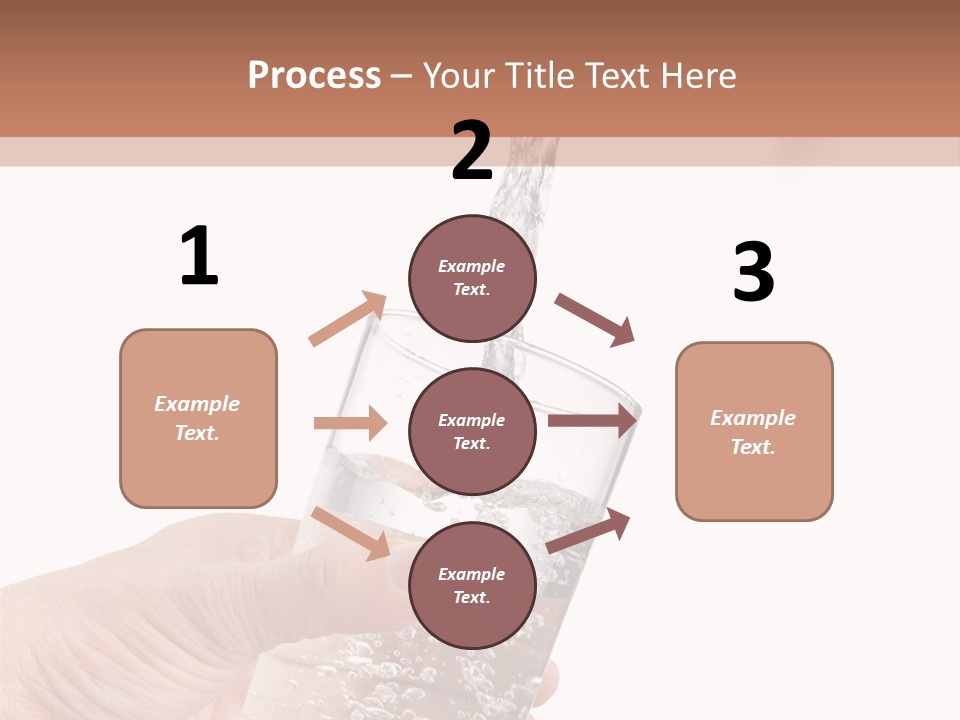 Process – Your Title Text Here

1

Example Text.

2

Example Text.

Example Text.

Example Text.

3

Example Text.